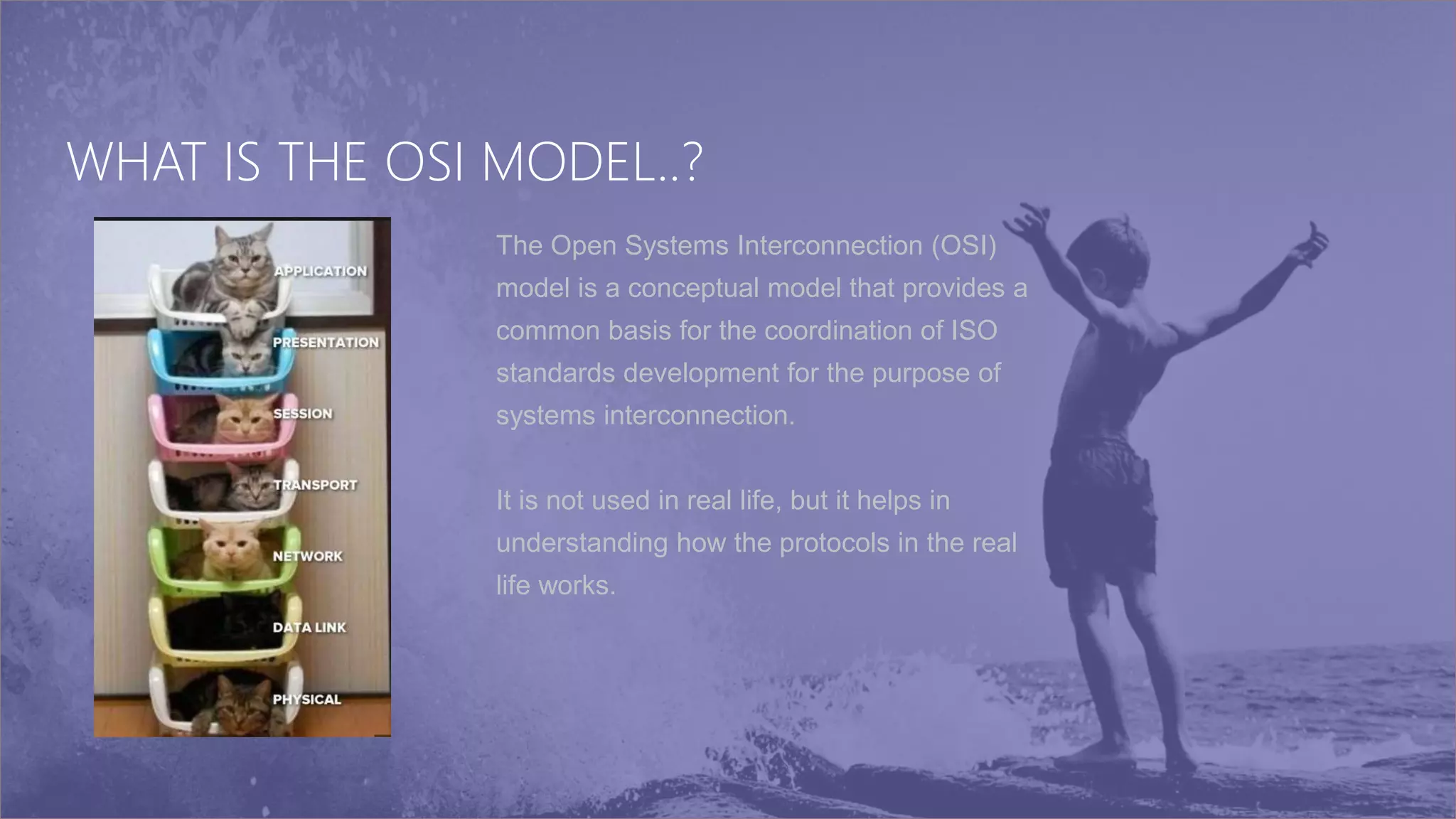 WHAT IS THE OSI MODEL..?

APPLICATION
PRESENTATION
SESSION
TRANSPORT
NETWORK
DATA LINK
PHYSICAL

The Open Systems Interconnection (OSI) model is a conceptual model that provides a common basis for the coordination of ISO standards development for the purpose of systems interconnection.

It is not used in real life, but it helps in understanding how the protocols in the real life works.